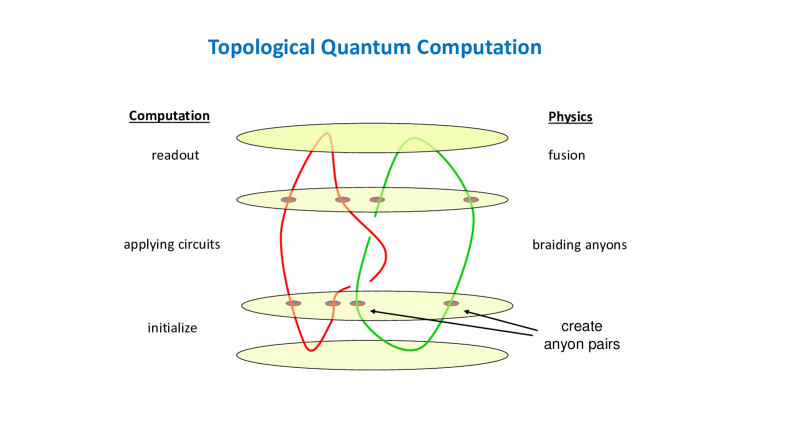 Topological Quantum Computation

Computation

readout

applying circuits

initialize

Physics

fusion

braiding anyons

create anyon pairs